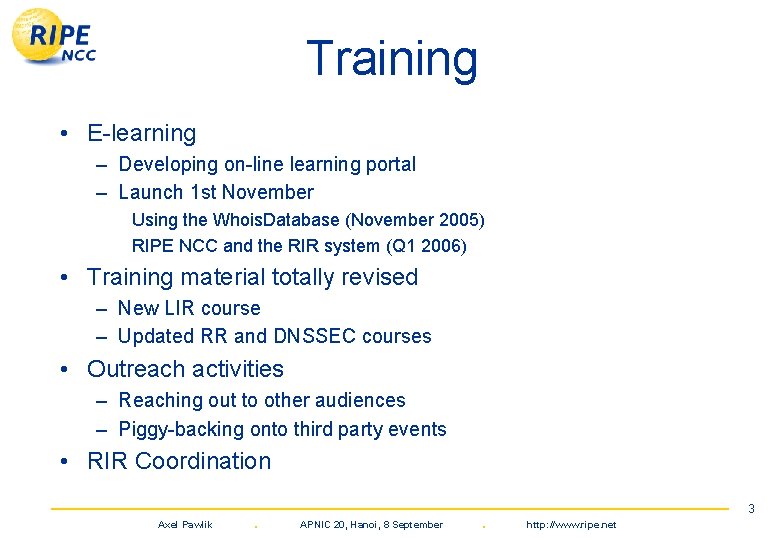 RIPE NCC

Training

• E-learning
– Developing on-line learning portal
– Launch 1st November
Using the WhoisDatabase (November 2005)
RIPE NCC and the RIR system (Q1 2006)
• Training material totally revised
– New LIR course
– Updated RR and DNSSEC courses
• Outreach activities
– Reaching out to other audiences
– Piggy-backing onto third party events
• RIR Coordination

3

Axel Pawlik . APNIC 20, Hanoi, 8 September . http://www.ripe.net